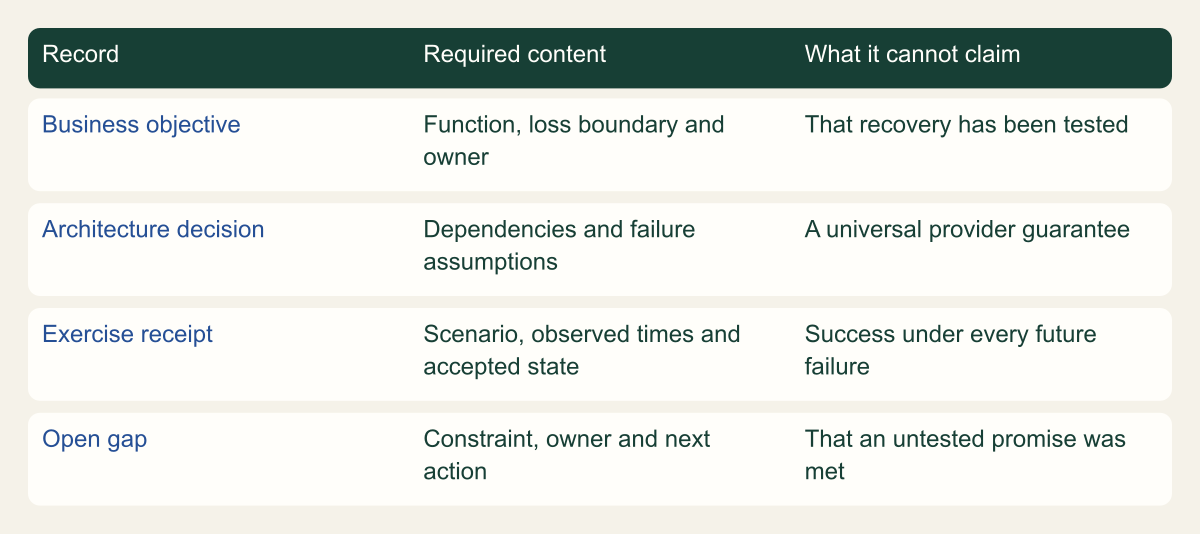 | Record | Required content | What it cannot claim |
|---|---|---|
| Business objective | Function, loss boundary and owner | That recovery has been tested |
| Architecture decision | Dependencies and failure assumptions | A universal provider guarantee |
| Exercise receipt | Scenario, observed times and accepted state | Success under every future failure |
| Open gap | Constraint, owner and next action | That an untested promise was met |